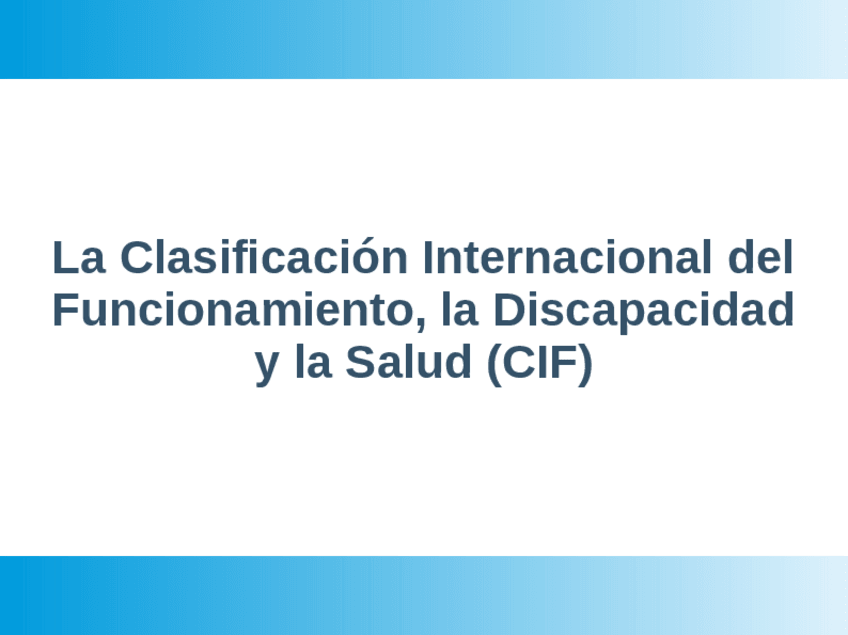 La Clasificación Internacional del Funcionamiento, la Discapacidad y la Salud (CIF)